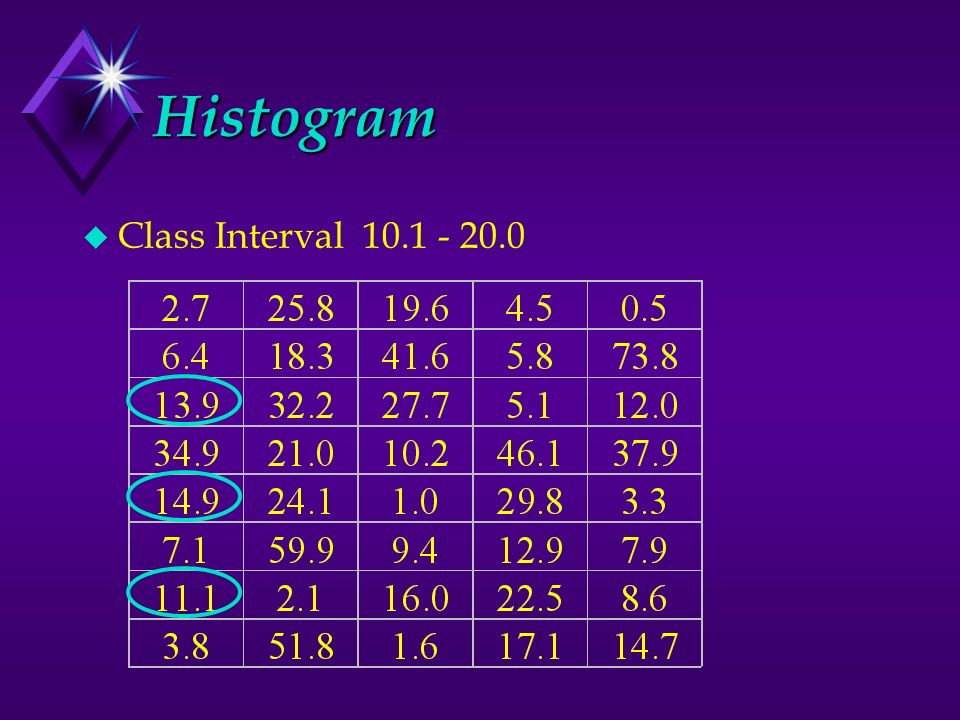 Histogram

Class Interval 10.1 - 20.0

| 2.7 | 25.8 | 19.6 | 4.5 | 0.5 |
|---|---|---|---|---|
| 6.4 | 18.3 | 41.6 | 5.8 | 73.8 |
| 13.9 | 32.2 | 27.7 | 5.1 | 12.0 |
| 34.9 | 21.0 | 10.2 | 46.1 | 37.9 |
| 14.9 | 24.1 | 1.0 | 29.8 | 3.3 |
| 7.1 | 59.9 | 9.4 | 12.9 | 7.9 |
| 11.1 | 2.1 | 16.0 | 22.5 | 8.6 |
| 3.8 | 51.8 | 1.6 | 17.1 | 14.7 |